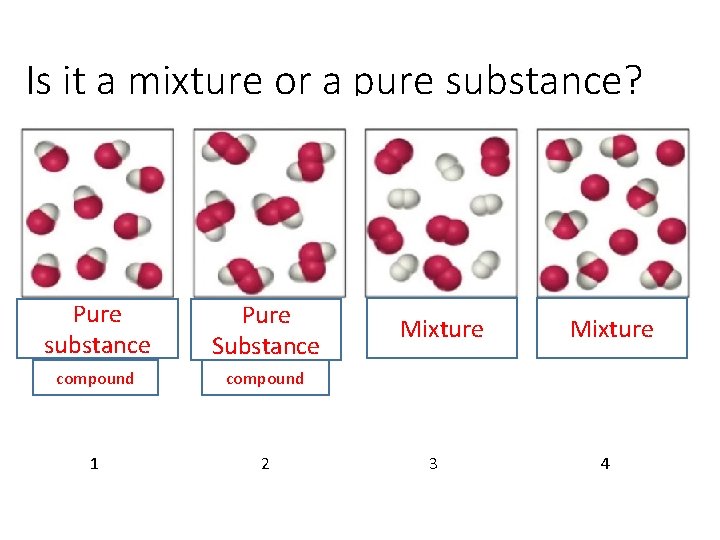 Is it a mixture or a pure substance?

Pure substance

compound

Pure Substance

compound

Mixture

Mixture

1

2

3

4